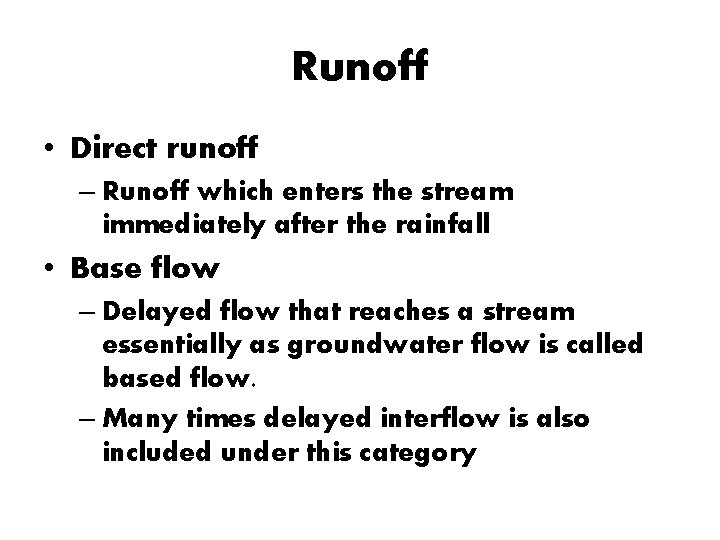 Runoff

• Direct runoff
– Runoff which enters the stream immediately after the rainfall

• Base flow
– Delayed flow that reaches a stream essentially as groundwater flow is called based flow.
– Many times delayed interflow is also included under this category